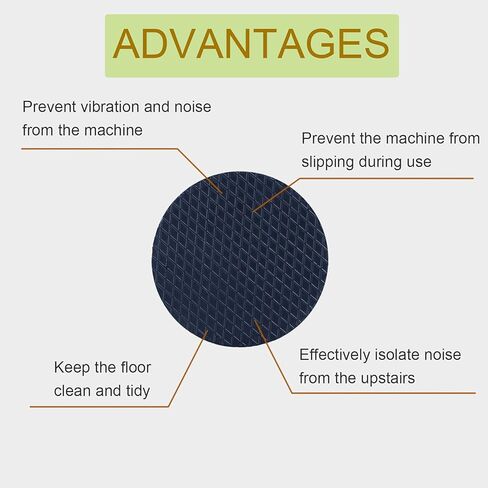 ADVANTAGES

Prevent vibration and noise from the machine

Prevent the machine from slipping during use

Keep the floor clean and tidy

Effectively isolate noise from the upstairs